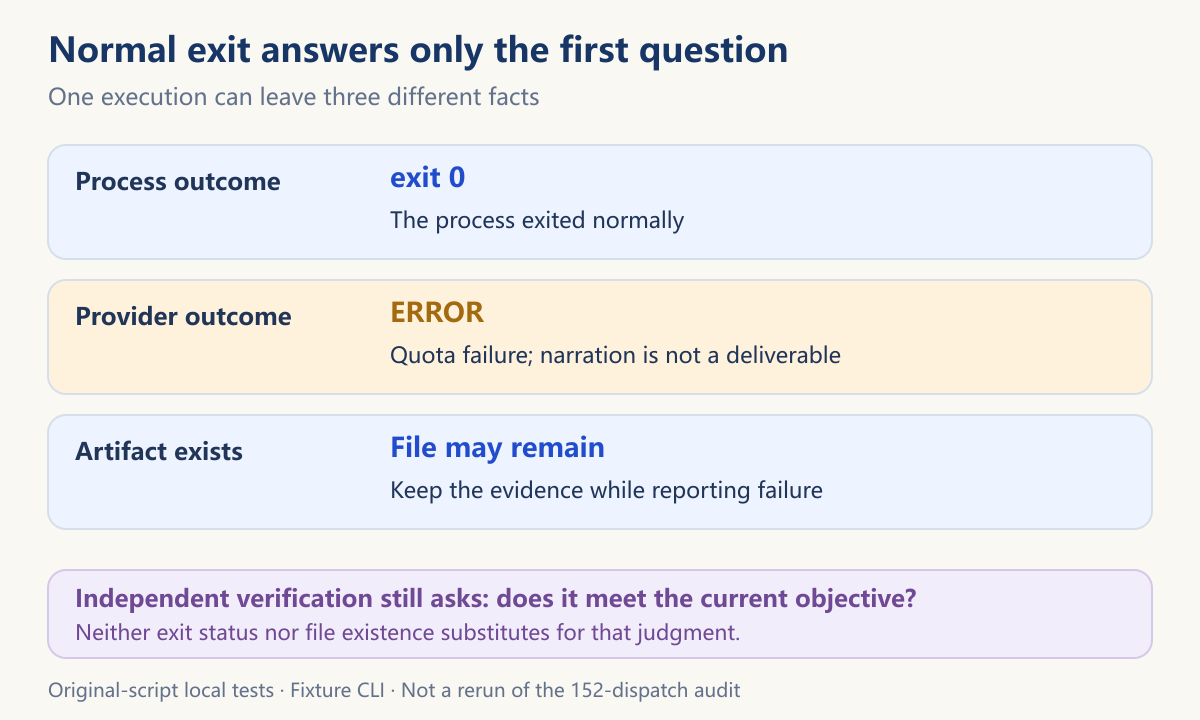 Normal exit answers only the first question

One execution can leave three different facts

Process outcome

exit 0

The process exited normally

Provider outcome

ERROR

Quota failure; narration is not a deliverable

Artifact exists

File may remain

Keep the evidence while reporting failure

Independent verification still asks: does it meet the current objective?

Neither exit status nor file existence substitutes for that judgment.

Original-script local tests · Fixture CLI · Not a rerun of the 152-dispatch audit